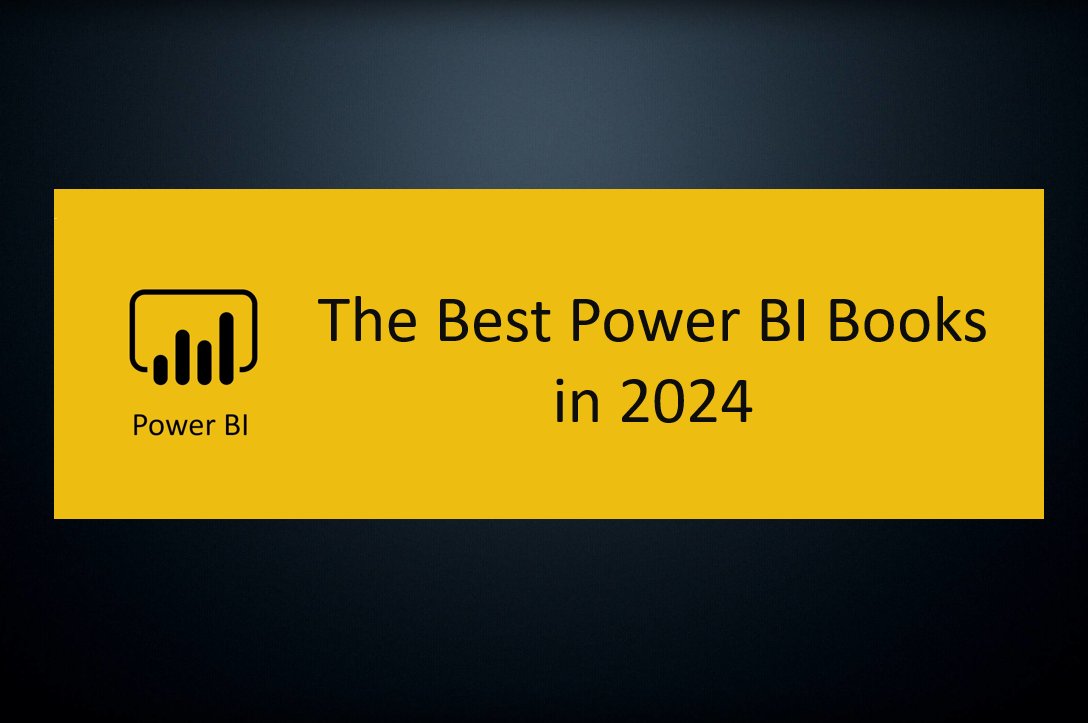 Power BI

The Best Power BI Books in 2024